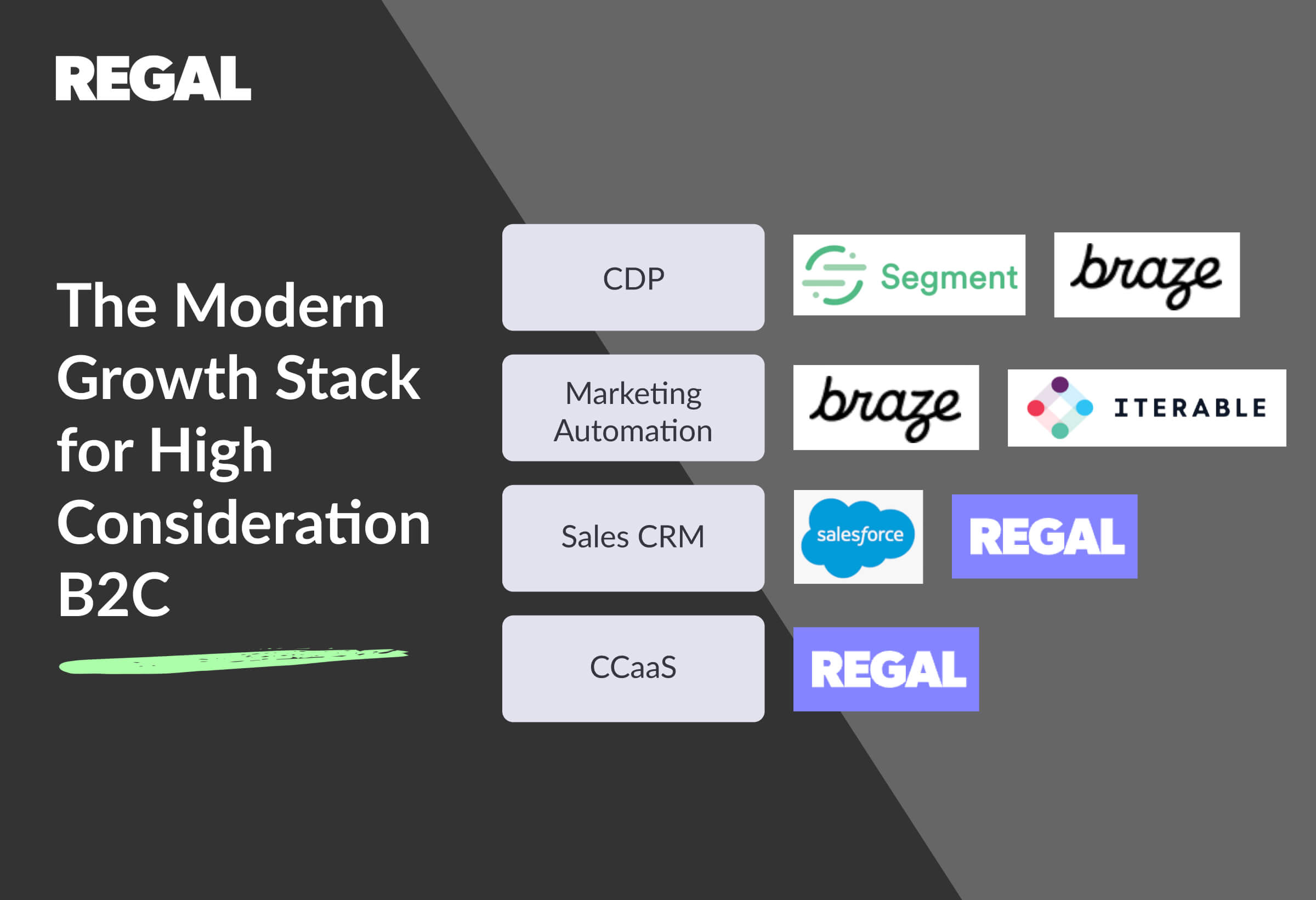 REGAL

The Modern Growth Stack for High Consideration B2C

CDP

Segment

braze

Marketing Automation

braze

ITERABLE

Sales CRM

salesforce

REGAL

CCaaS

REGAL